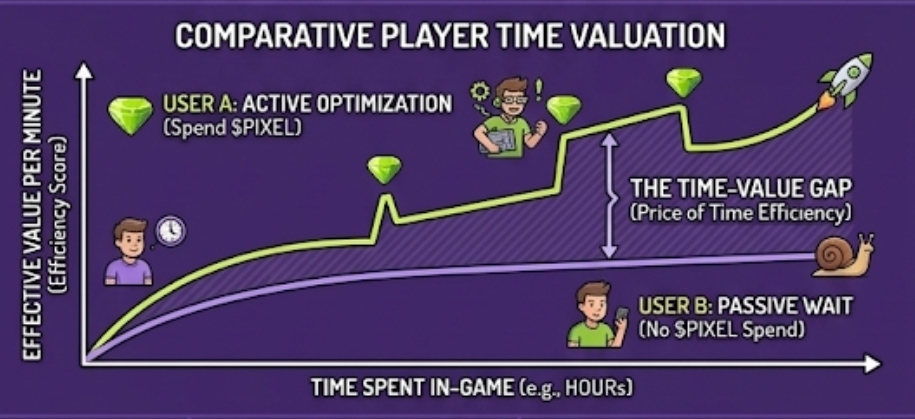 COMPARATIVE PLAYER TIME VALUATION

EFFECTIVE VALUE PER MINUTE
(Efficiency Score)

USER A: ACTIVE OPTIMIZATION
(Spend $PIXEL)

THE TIME-VALUE GAP
(Price of Time Efficiency)

USER B: PASSIVE WAIT
(No $PIXEL Spend)

TIME SPENT IN-GAME (e.g., HOURs)